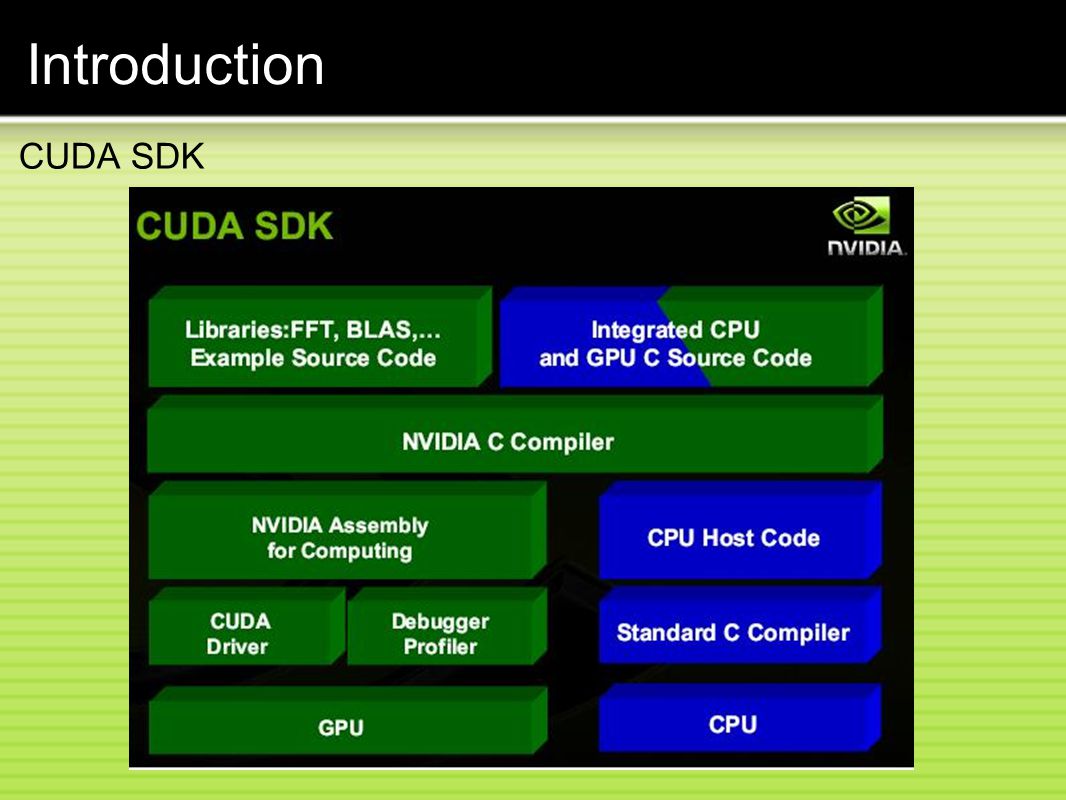 Introduction

CUDA SDK

CUDA SDK

NVIDIA.

Libraries:FFT, BLAS,... Example Source Code

Integrated CPU and GPU C Source Code

NVIDIA C Compiler

NVIDIA Assembly for Computing

CPU Host Code

CUDA Driver

Debugger Profiler

Standard C Compiler

GPU

CPU